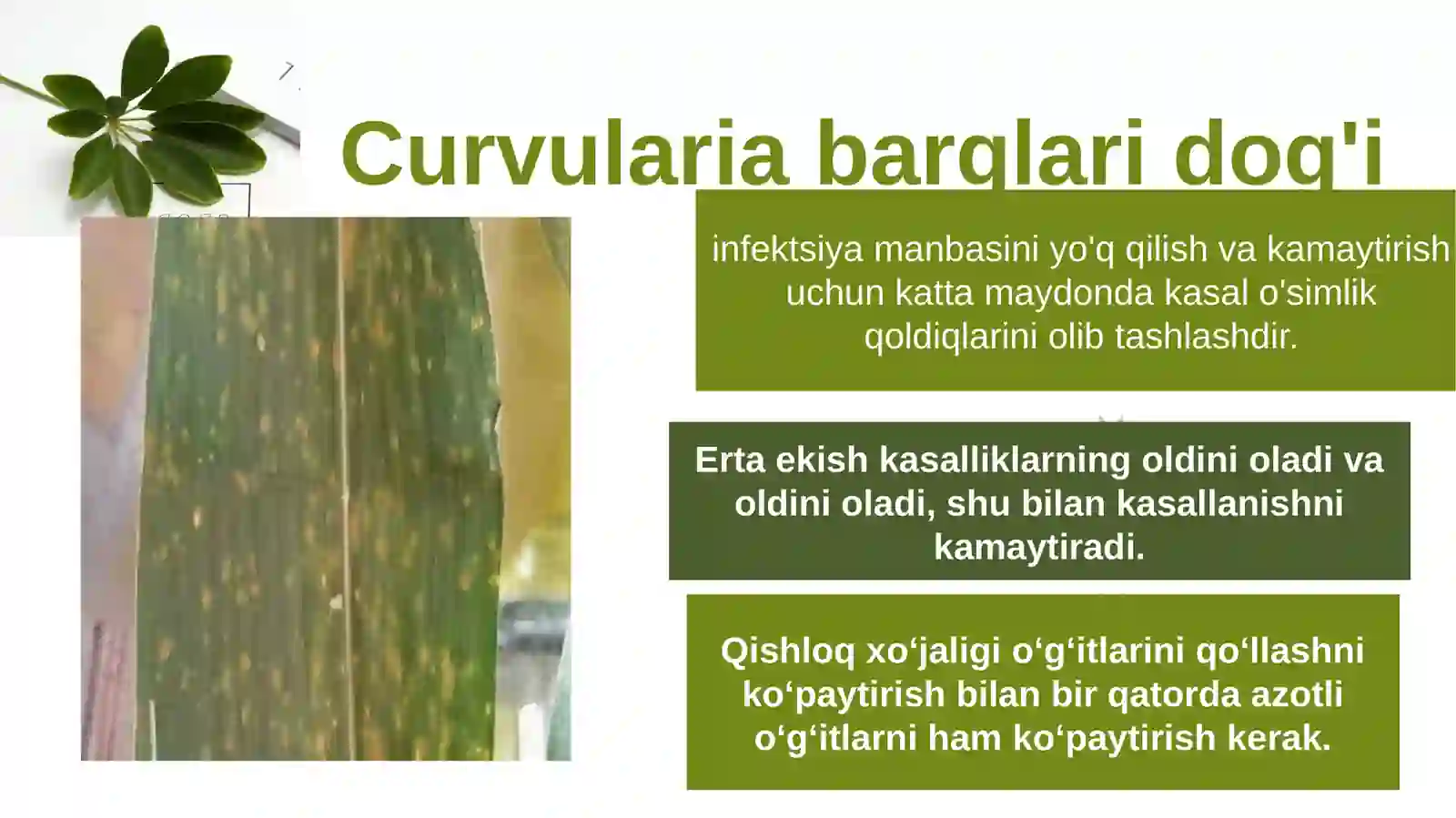 Curvularia barglari dog'i

infektsiya manbasini yo'q qilish va kamaytirish uchun katta maydonda kasal o'simlik qoldiqlarini olib tashlashdir.

Erta ekish kasalliklarning oldini oladi va oldini oladi, shu bilan kasallanishni kamaytiradi.

Qishloq xo‘jaligi o‘g‘itlarini qo‘llashni ko‘paytirish bilan bir qatorda azotli o‘g‘itlarni ham ko‘paytirish kerak.